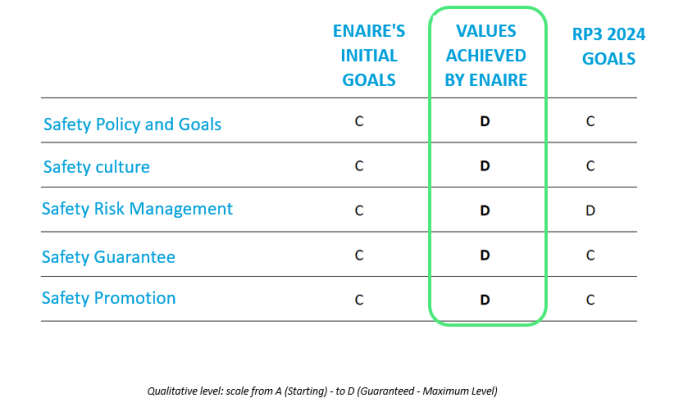 | | ENAIRE'S INITIAL GOALS | VALUES ACHIEVED BY ENAIRE | RP3 2024 GOALS |
|---|---|---|---|
| Safety Policy and Goals | C | D | C |
| Safety culture | C | D | C |
| Safety Risk Management | C | D | D |
| Safety Guarantee | C | D | C |
| Safety Promotion | C | D | C |

Qualitative level: scale from A (Starting) - to D (Guaranteed - Maximum Level)